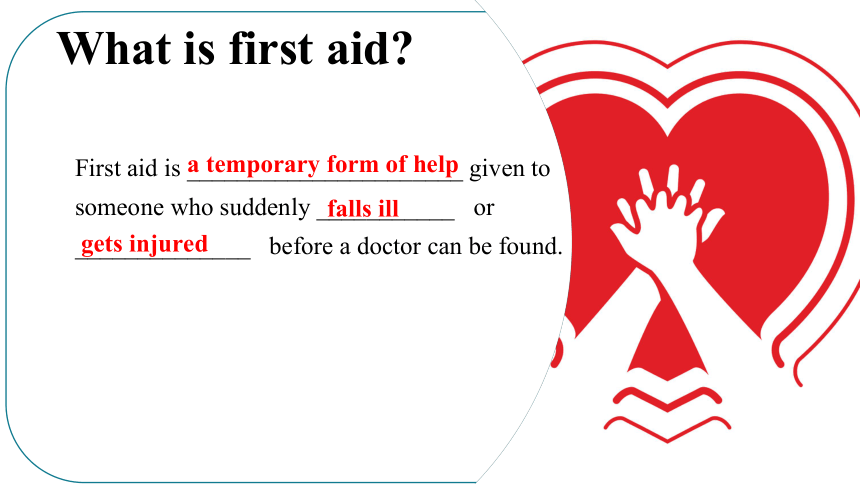 What is first aid?

First aid is a temporary form of help given to someone who suddenly falls ill or gets injured before a doctor can be found.